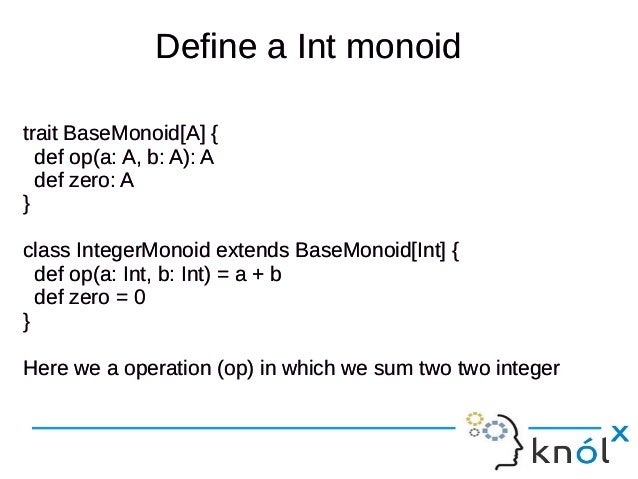 Define a Int monoid

trait BaseMonoid[A] {
def op(a: A, b: A): A
def zero: A
}

class IntegerMonoid extends BaseMonoid[Int] {
def op(a: Int, b: Int) = a + b
def zero = 0
}

Here we a operation (op) in which we sum two two integer

knólx